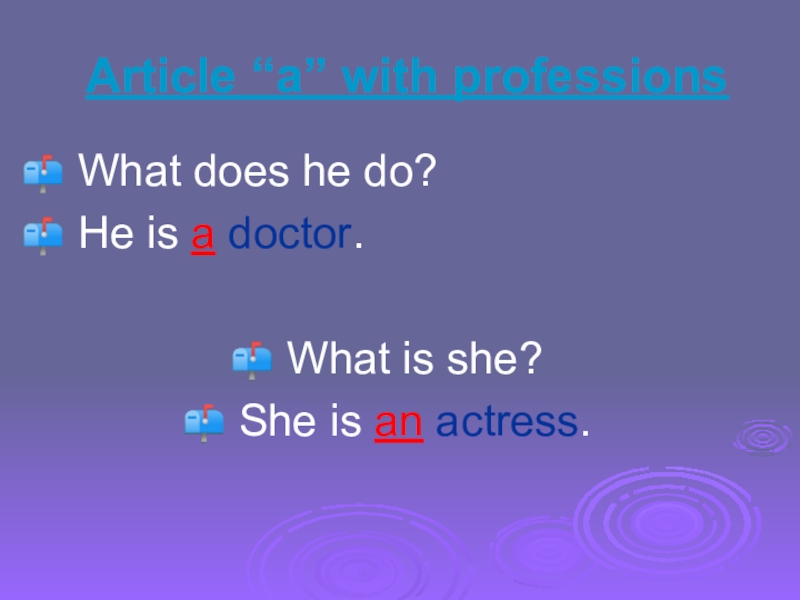 Article “a” with professions

What does he do?

He is a doctor.

What is she?

She is an actress.